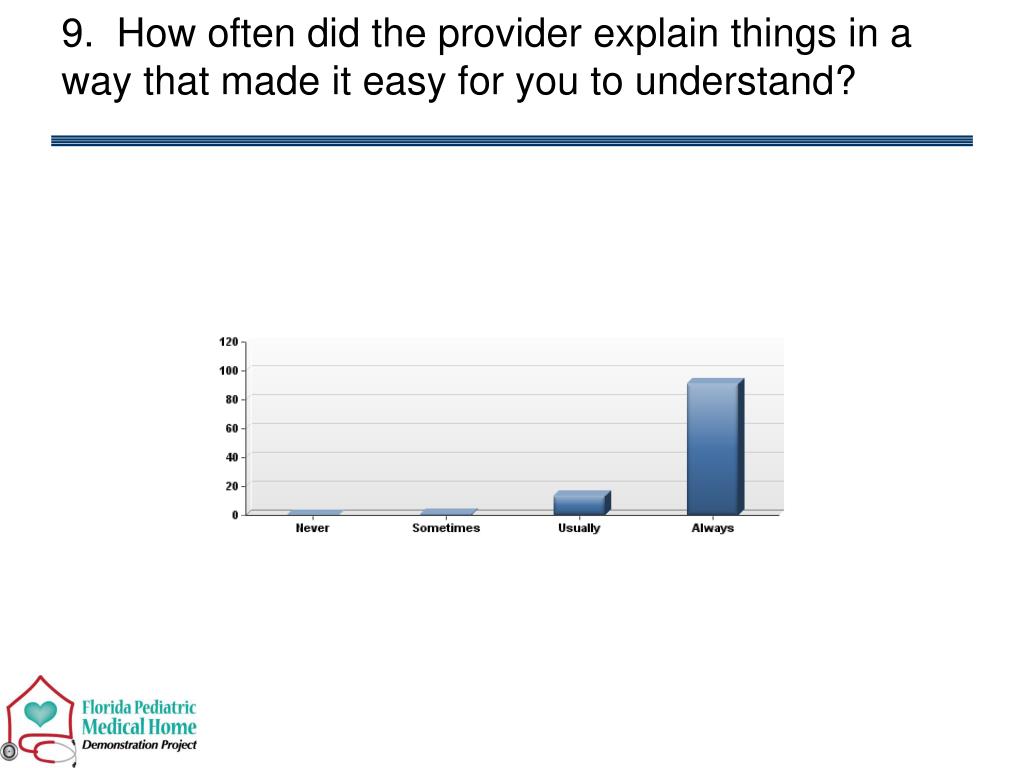 9. How often did the provider explain things in a way that made it easy for you to understand?

120
100
80
60
40
20
0
Never
Sometimes
Usually
Always

Florida Pediatric Medical Home Demonstration Project